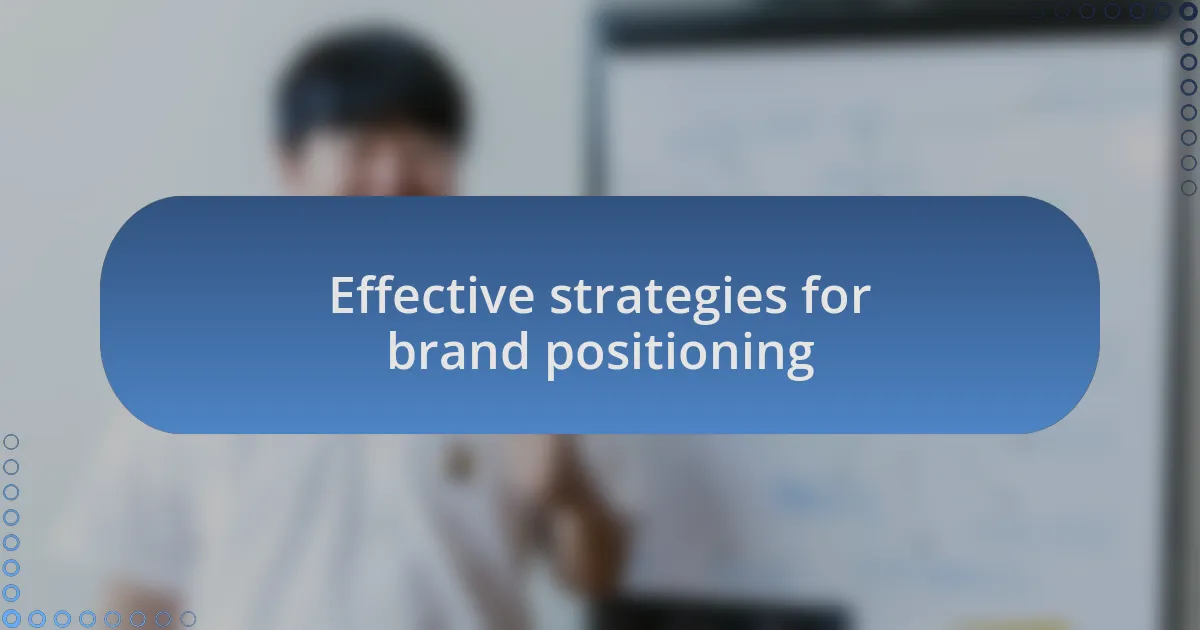 Effective strategies for brand positioning